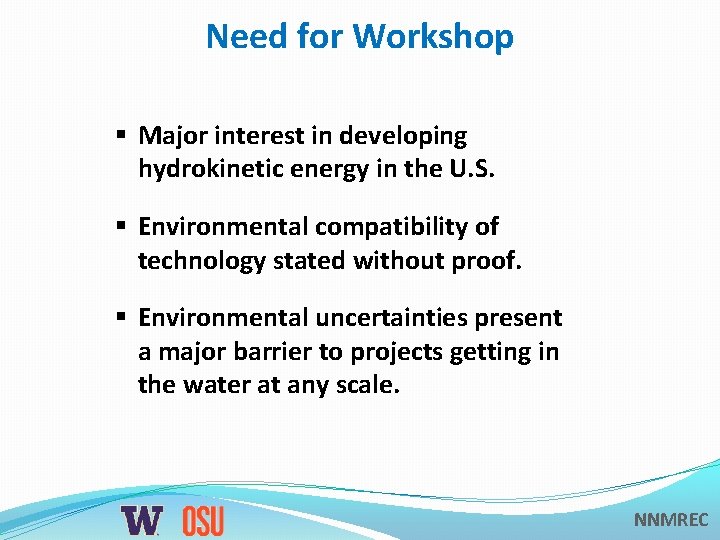 Need for Workshop

▪ Major interest in developing hydrokinetic energy in the U.S.

▪ Environmental compatibility of technology stated without proof.

▪ Environmental uncertainties present a major barrier to projects getting in the water at any scale.

W OSU

NNMREC